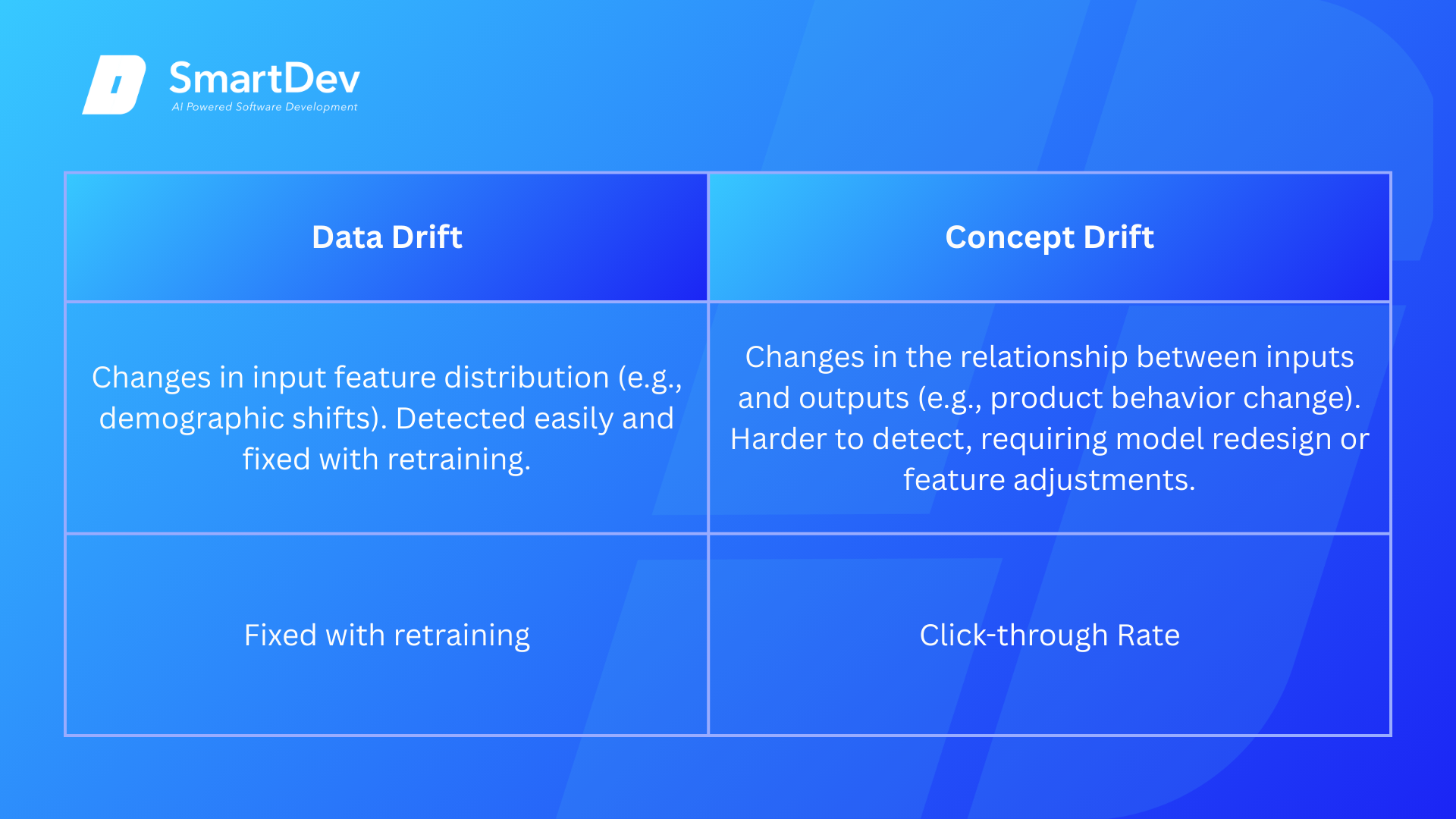 SmartDev
AI Powered Software Development

| Data Drift | Concept Drift |
|---|---|
| Changes in input feature distribution (e.g., demographic shifts). Detected easily and fixed with retraining. | Changes in the relationship between inputs and outputs (e.g., product behavior change). Harder to detect, requiring model redesign or feature adjustments. |
| Fixed with retraining | Click-through Rate |